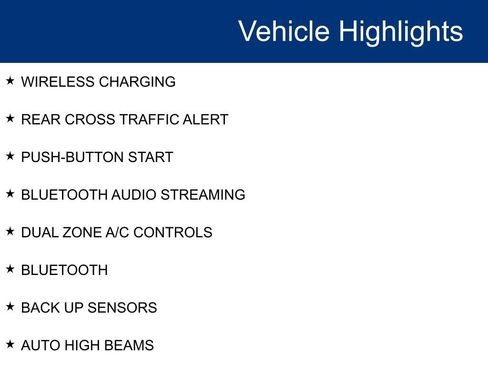 Vehicle Highlights

★ WIRELESS CHARGING

★ REAR CROSS TRAFFIC ALERT

★ PUSH-BUTTON START

★ BLUETOOTH AUDIO STREAMING

★ DUAL ZONE A/C CONTROLS

★ BLUETOOTH

★ BACK UP SENSORS

★ AUTO HIGH BEAMS